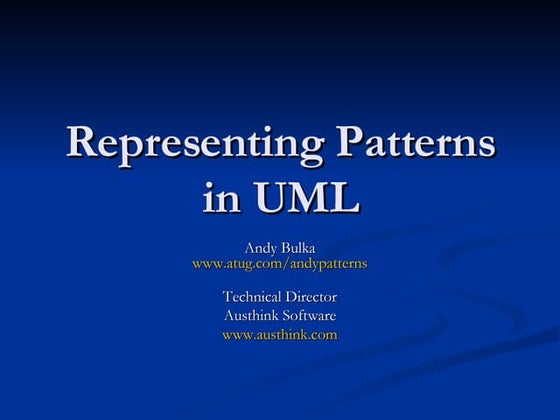 Representing Patterns in UML

Andy Bulka
www.atug.com/andypatterns

Technical Director
Austhink Software
www.austhink.com